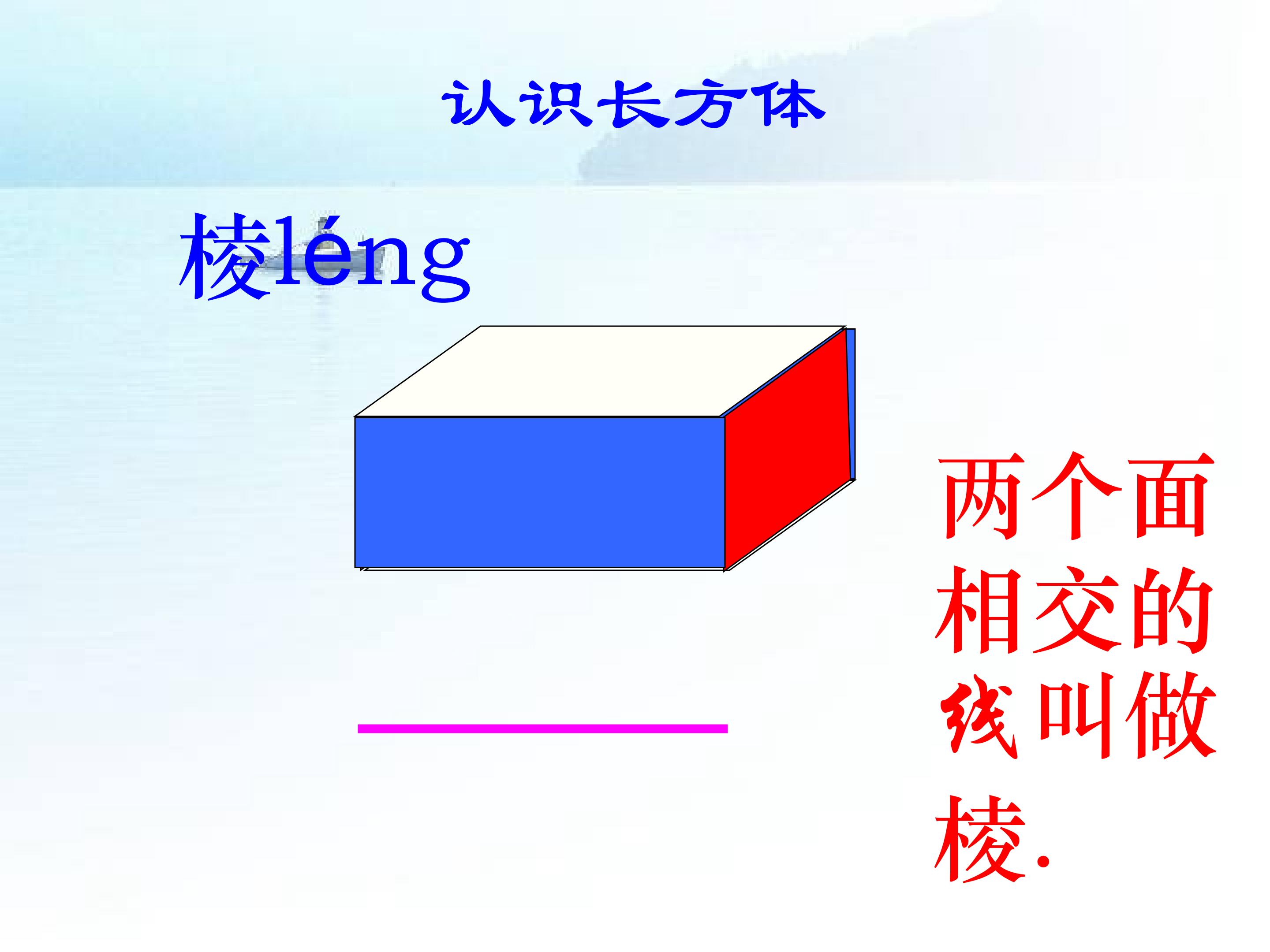 认识长方体

棱léng

两个面相交的线叫做棱.